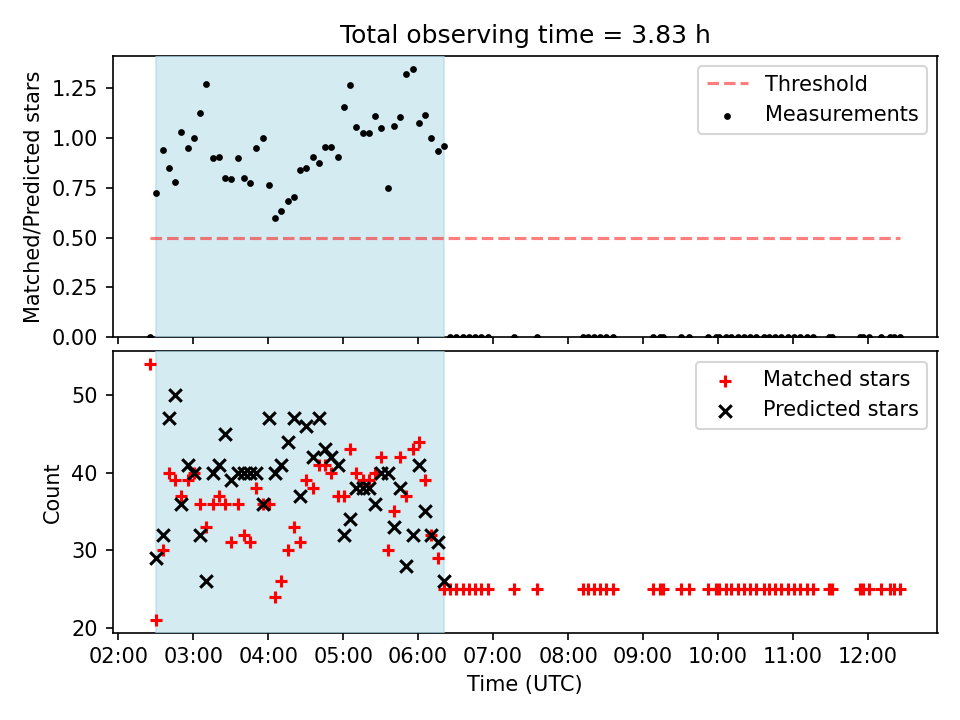 Total observing time = 3.83 h

Matched/Predicted stars

1.25
1.00
0.75
0.50
0.25
0.00

Threshold
Measurements

Count

50
40
30
20

Matched stars
Predicted stars

02:00 03:00 04:00 05:00 06:00 07:00 08:00 09:00 10:00 11:00 12:00

Time (UTC)